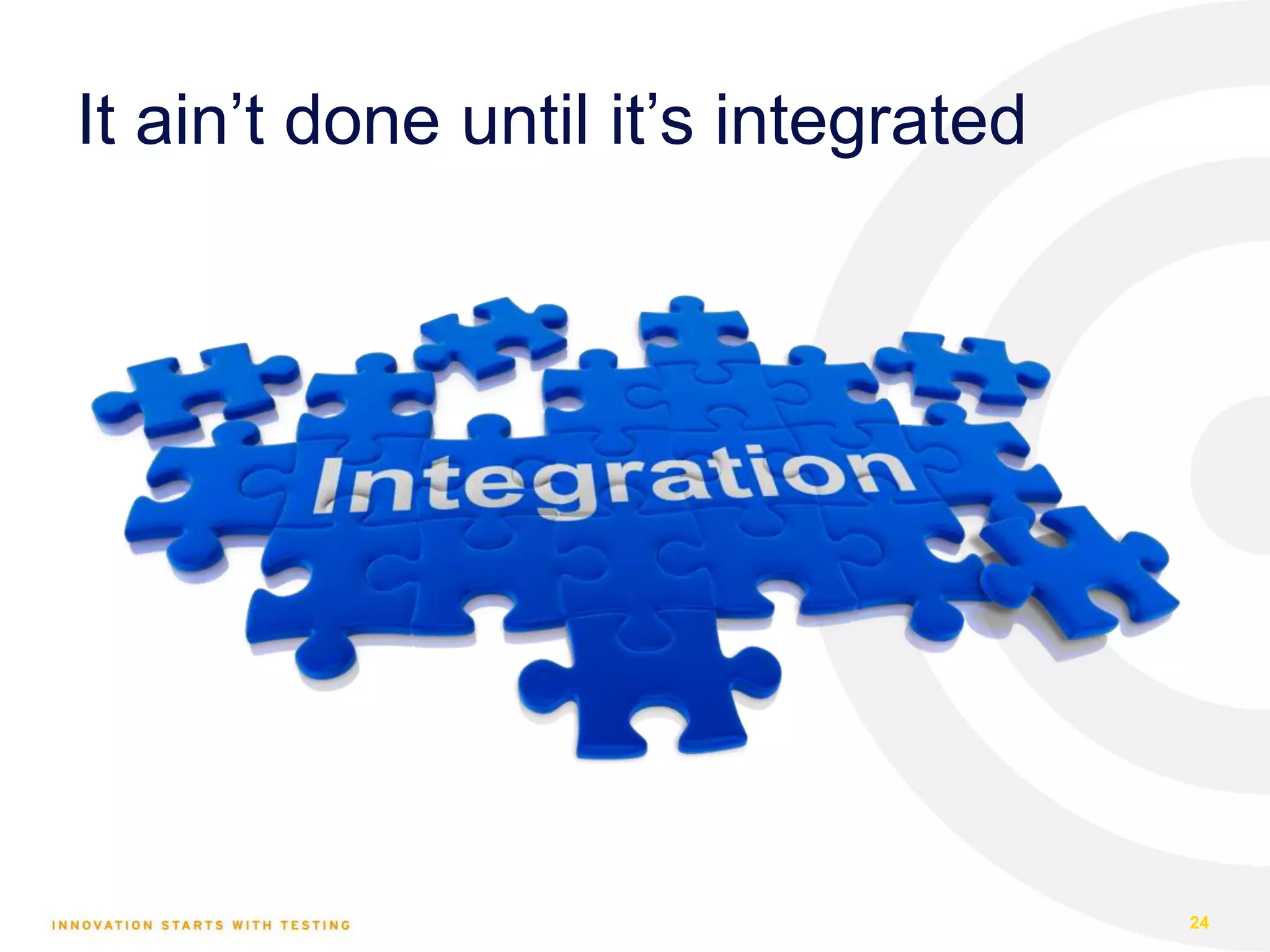 It ain’t done until it’s integrated

Integration

INNOVATION STARTS WITH TESTING

24